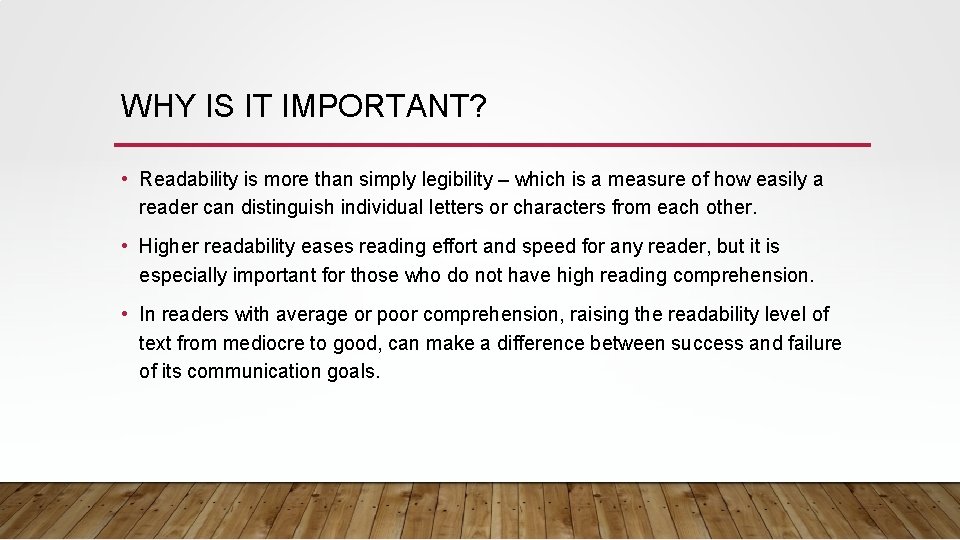 WHY IS IT IMPORTANT?

• Readability is more than simply legibility – which is a measure of how easily a reader can distinguish individual letters or characters from each other.

• Higher readability eases reading effort and speed for any reader, but it is especially important for those who do not have high reading comprehension.

• In readers with average or poor comprehension, raising the readability level of text from mediocre to good, can make a difference between success and failure of its communication goals.